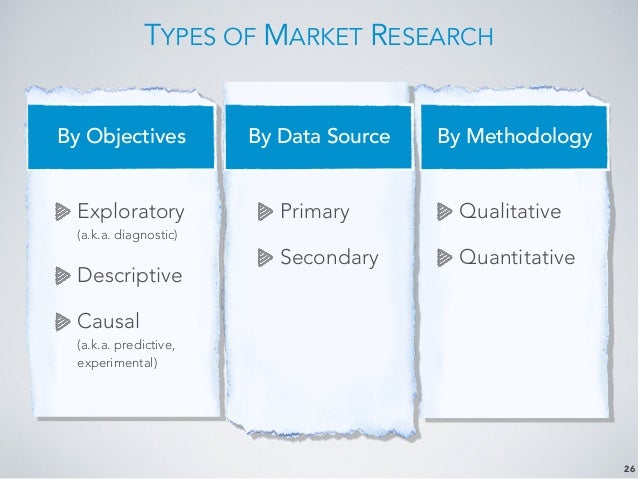 TYPES OF MARKET RESEARCH

By Objectives

Exploratory
(a.k.a. diagnostic)

Descriptive

Causal
(a.k.a. predictive, experimental)

By Data Source

Primary

Secondary

By Methodology

Qualitative

Quantitative

26